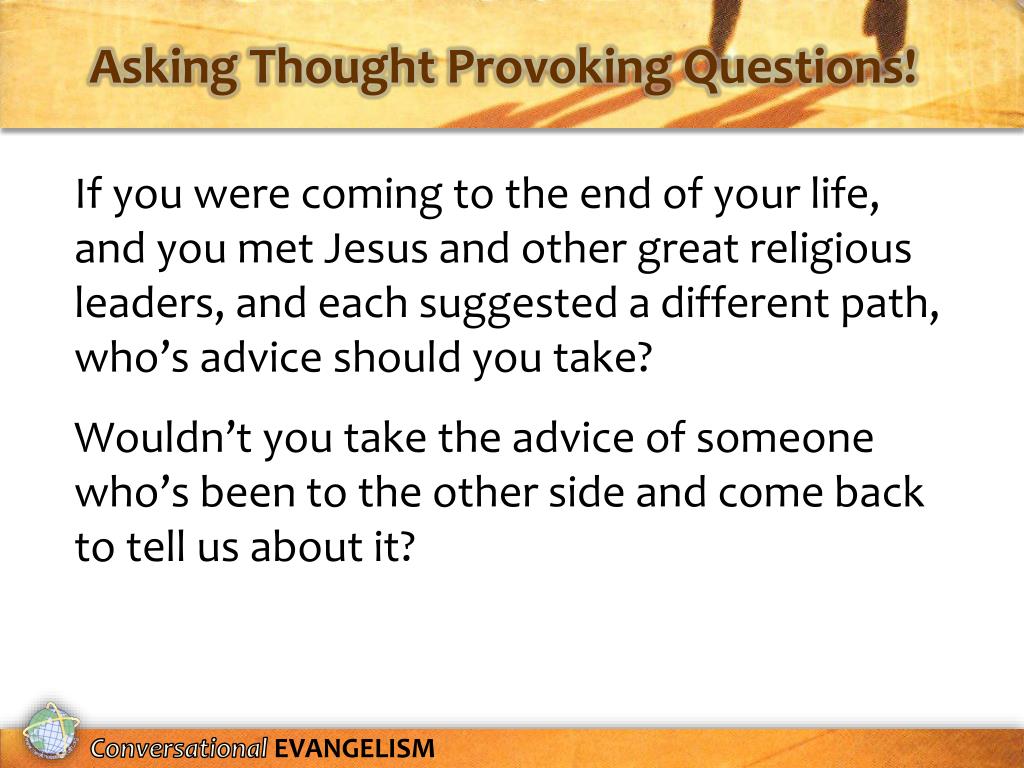 Asking Thought Provoking Questions!

If you were coming to the end of your life, and you met Jesus and other great religious leaders, and each suggested a different path, who's advice should you take?

Wouldn't you take the advice of someone who's been to the other side and come back to tell us about it?

Conversational EVANGELISM